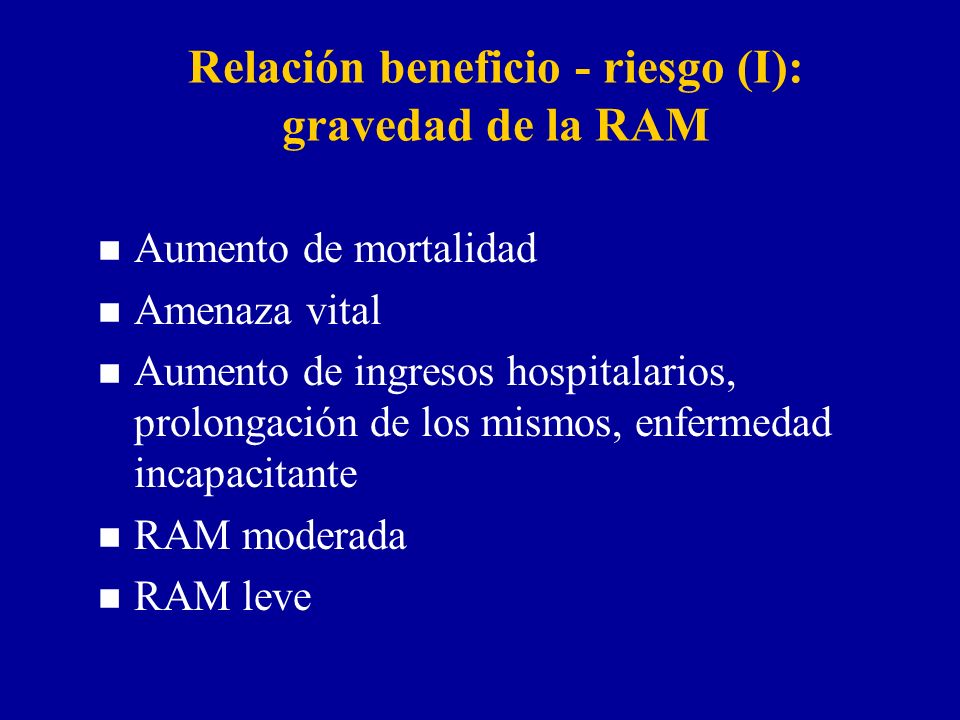 Relación beneficio - riesgo (I): gravedad de la RAM

- Aumento de mortalidad
- Amenaza vital
- Aumento de ingresos hospitalarios, prolongación de los mismos, enfermedad incapacitante
- RAM moderada
- RAM leve